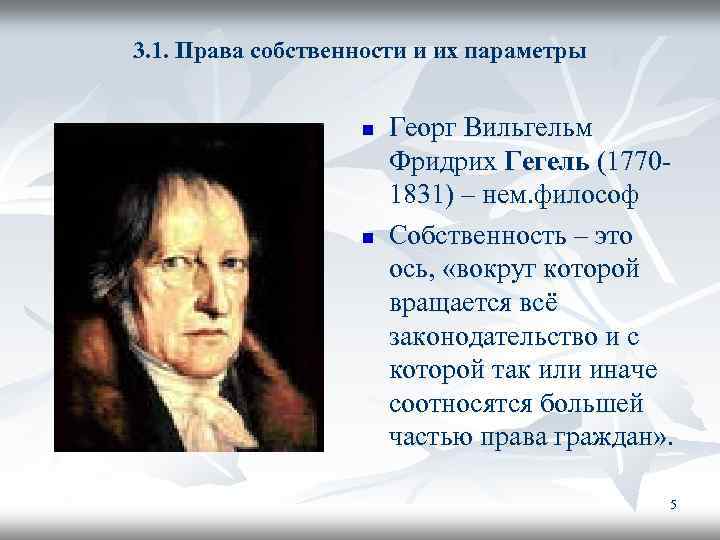 3.1. Права собственности и их параметры

Георг Вильгельм Фридрих Гегель (1770-1831) – нем.философ

Собственность – это ось, «вокруг которой вращается всё законодательство и с которой так или иначе соотносятся большей частью права граждан».

5